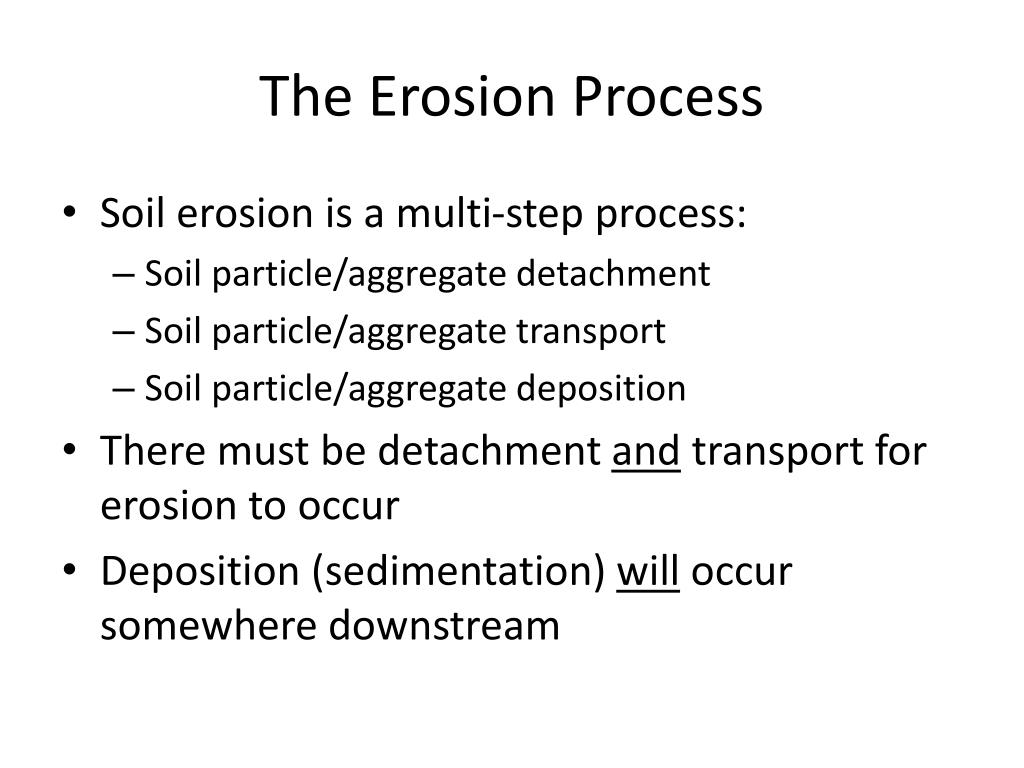 The Erosion Process

• Soil erosion is a multi-step process:
– Soil particle/aggregate detachment
– Soil particle/aggregate transport
– Soil particle/aggregate deposition
• There must be detachment and transport for erosion to occur
• Deposition (sedimentation) will occur somewhere downstream